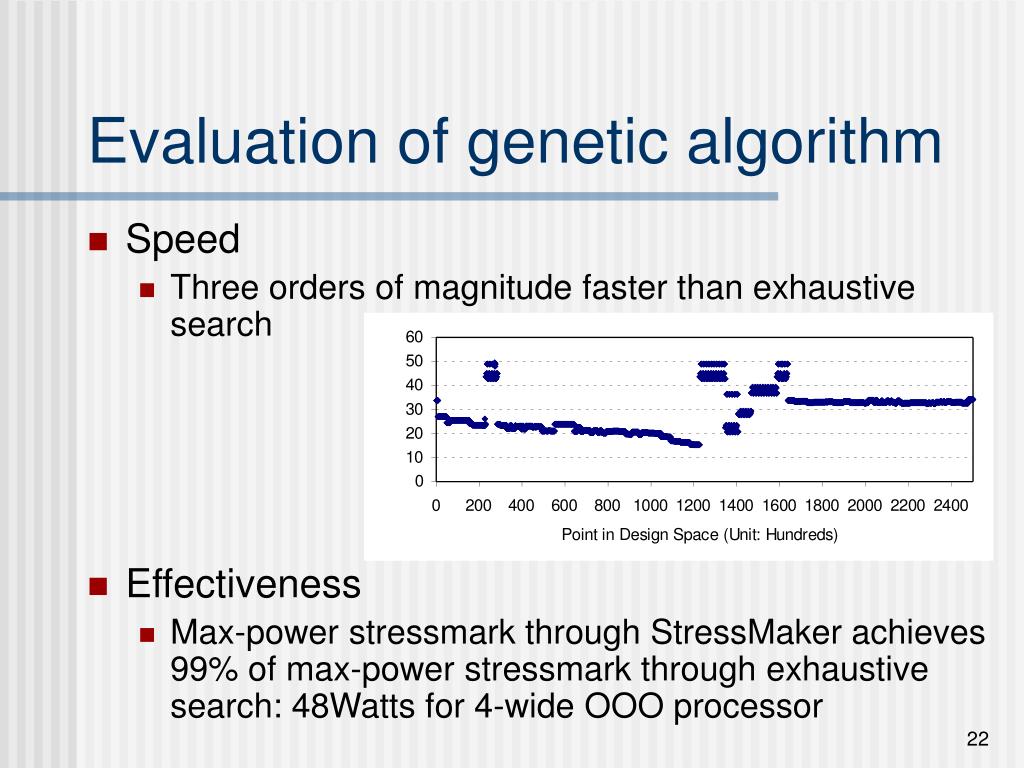 Evaluation of genetic algorithm

Speed

Three orders of magnitude faster than exhaustive search

60
50
40
30
20
10
0

0 200 400 600 800 1000 1200 1400 1600 1800 2000 2200 2400

Point in Design Space (Unit: Hundreds)

Effectiveness

Max-power stressmark through StressMaker achieves 99% of max-power stressmark through exhaustive search: 48Watts for 4-wide OOO processor

22